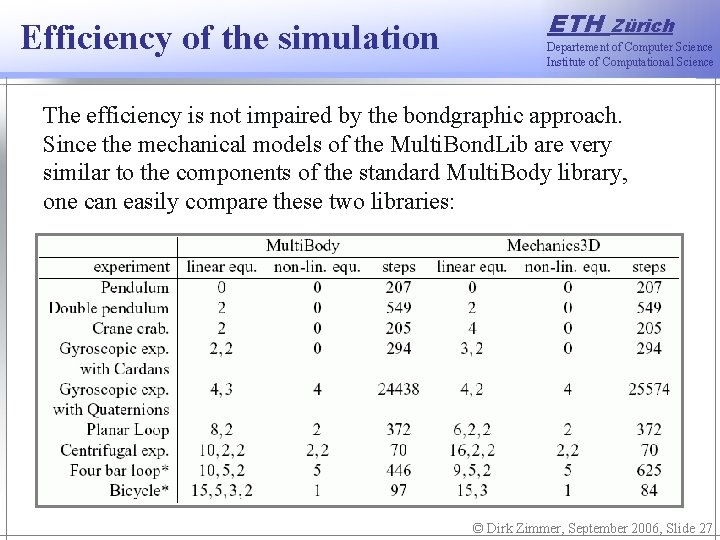 Efficiency of the simulation

ETH Zürich
Departement of Computer Science
Institute of Computational Science

The efficiency is not impaired by the bondgraphic approach. Since the mechanical models of the MultiBondLib are very similar to the components of the standard MultiBody library, one can easily compare these two libraries:

| | MultiBody | | | Mechanics3D | | |
|---|---|---|---|---|---|---|
| experiment | linear equ. | non-lin. equ. | steps | linear equ. | non-lin. equ. | steps |
| Pendulum | 0 | 0 | 207 | 0 | 0 | 207 |
| Double pendulum | 2 | 0 | 549 | 2 | 0 | 549 |
| Crane crab. | 2 | 0 | 205 | 4 | 0 | 205 |
| Gyroscopic exp. with Cardans | 2, 2 | 0 | 294 | 3, 2 | 0 | 294 |
| Gyroscopic exp. with Quaternions | 4, 3 | 4 | 24438 | 4, 2 | 4 | 25574 |
| Planar Loop | 8, 2 | 2 | 372 | 6, 2, 2 | 2 | 372 |
| Centrifugal exp. | 10, 2, 2 | 2, 2 | 70 | 16, 2, 2 | 2, 2 | 70 |
| Four bar loop* | 10, 5, 2 | 5 | 446 | 9, 5, 2 | 5 | 625 |
| Bicycle* | 15, 5, 3, 2 | 1 | 97 | 15, 3 | 1 | 84 |

© Dirk Zimmer, September 2006, Slide 27